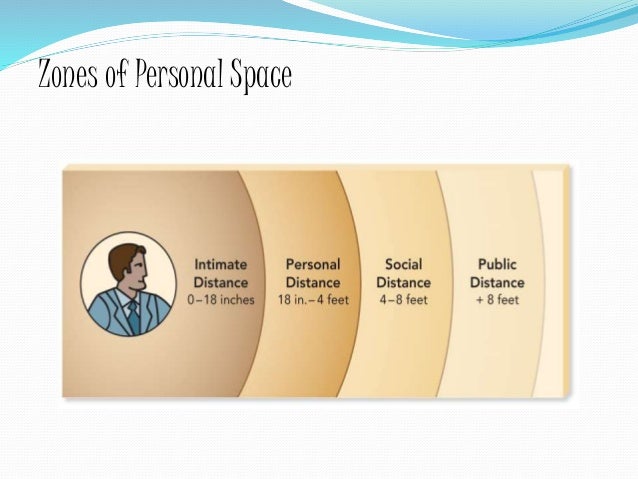 Zones of Personal Space

Intimate Distance 0–18 inches

Personal Distance 18 in.–4 feet

Social Distance 4–8 feet

Public Distance + 8 feet